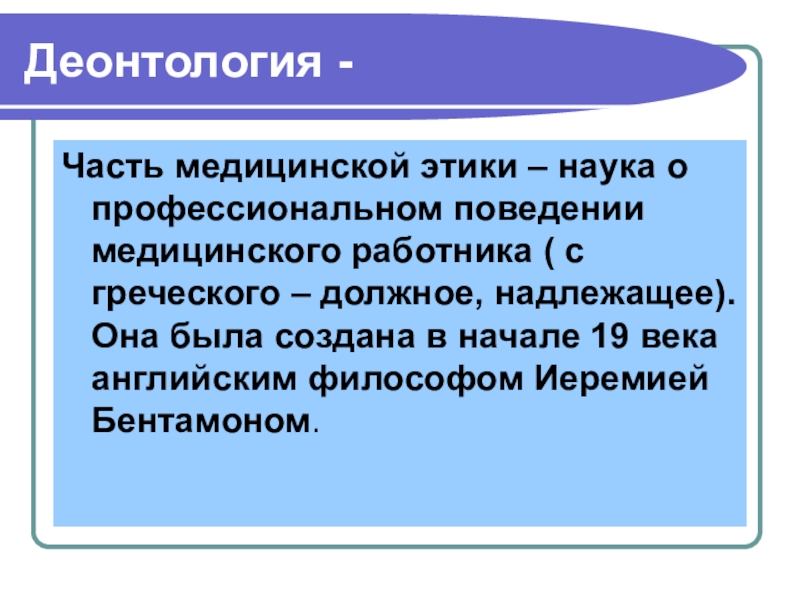 Деонтология -

Часть медицинской этики – наука о профессиональном поведении медицинского работника ( с греческого – должное, надлежащее). Она была создана в начале 19 века английским философом Иеремией Бентамоном.